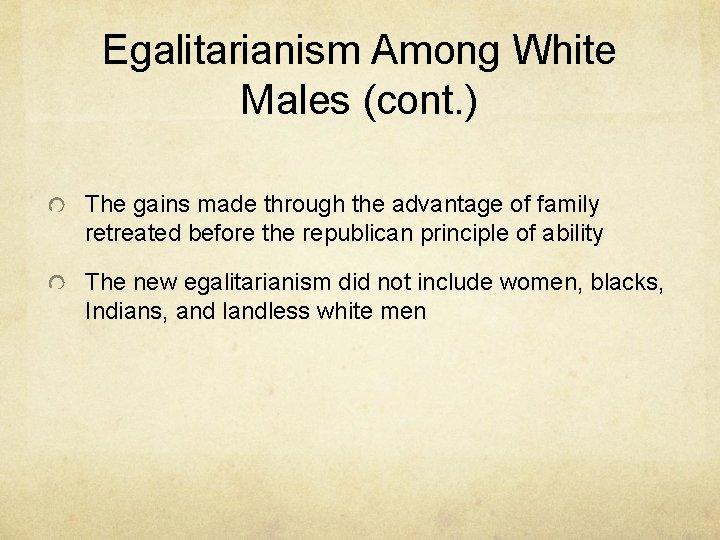 Egalitarianism Among White Males (cont.)

The gains made through the advantage of family retreated before the republican principle of ability

The new egalitarianism did not include women, blacks, Indians, and landless white men